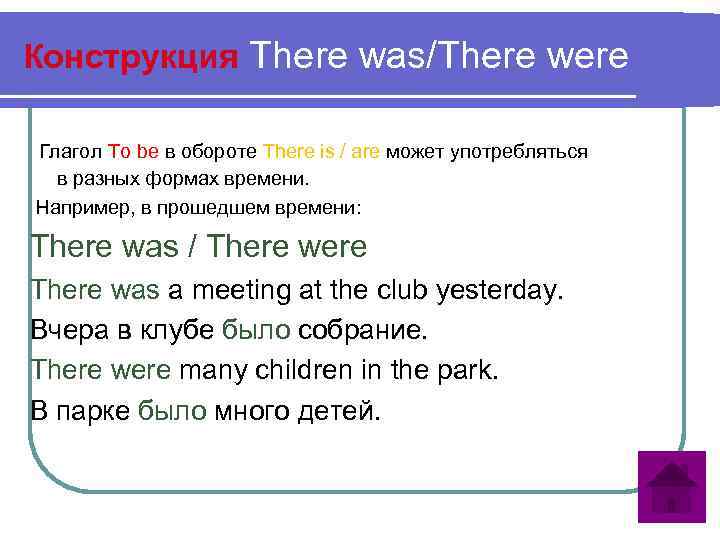 Конструкция There was/There were

Глагол To be в обороте There is / are может употребляться в разных формах времени.

Например, в прошедшем времени:

There was / There were

There was a meeting at the club yesterday.

Вчера в клубе было собрание.

There were many children in the park.

В парке было много детей.